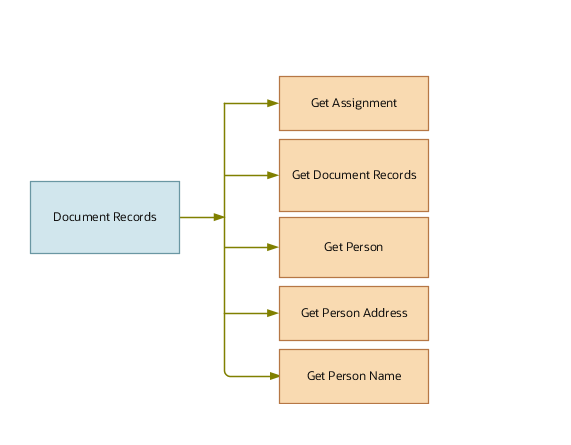 Document Records

Get Assignment

Get Document Records

Get Person

Get Person Address

Get Person Name